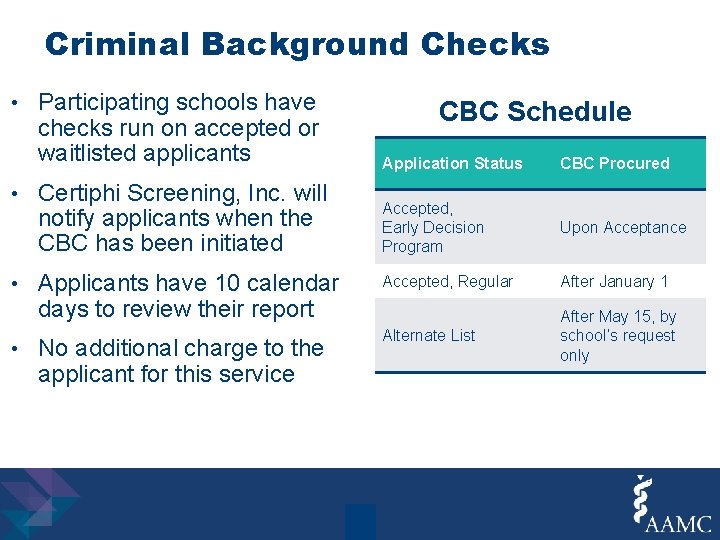 Criminal Background Checks

• Participating schools have checks run on accepted or waitlisted applicants

• Certiphi Screening, Inc. will notify applicants when the CBC has been initiated

• Applicants have 10 calendar days to review their report

• No additional charge to the applicant for this service

CBC Schedule

| Application Status | CBC Procured |
|---|---|
| Accepted, Early Decision Program | Upon Acceptance |
| Accepted, Regular | After January 1 |
| Alternate List | After May 15, by school's request only |

AAMC